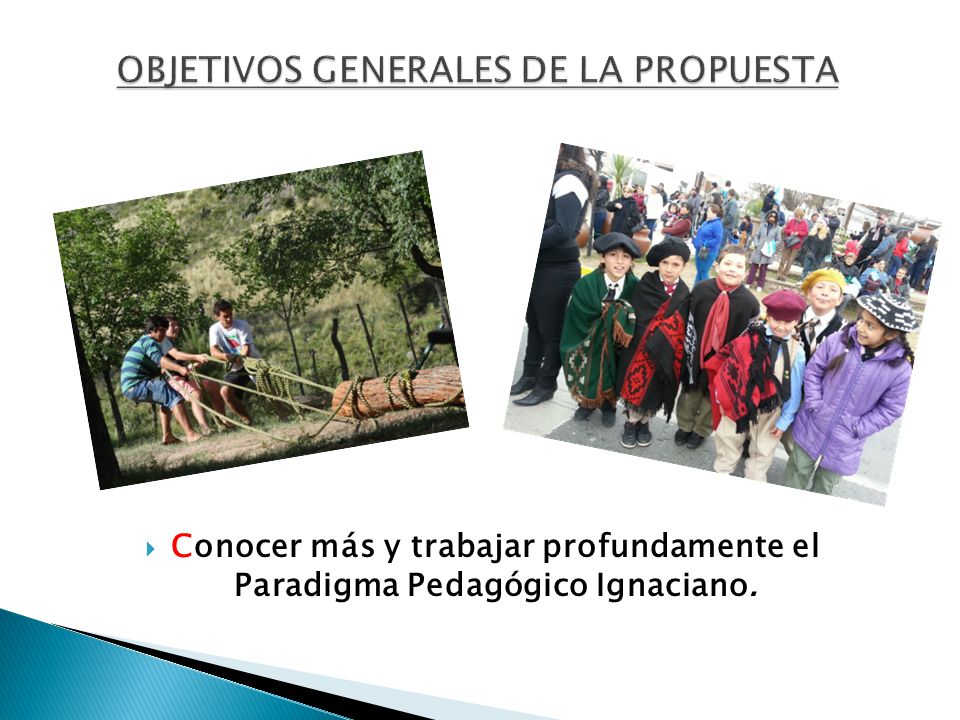 OBJETIVOS GENERALES DE LA PROPUESTA

Conocer más y trabajar profundamente el Paradigma Pedagógico Ignaciano.